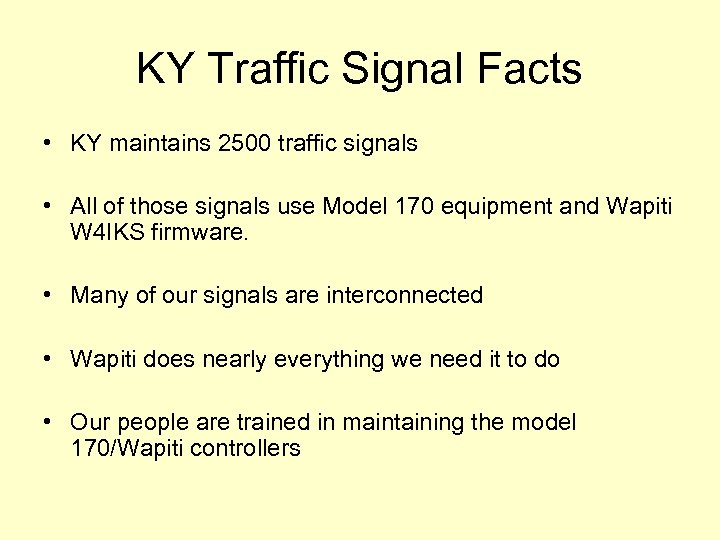 KY Traffic Signal Facts

• KY maintains 2500 traffic signals

• All of those signals use Model 170 equipment and Wapiti W4IKS firmware.

• Many of our signals are interconnected

• Wapiti does nearly everything we need it to do

• Our people are trained in maintaining the model 170/Wapiti controllers